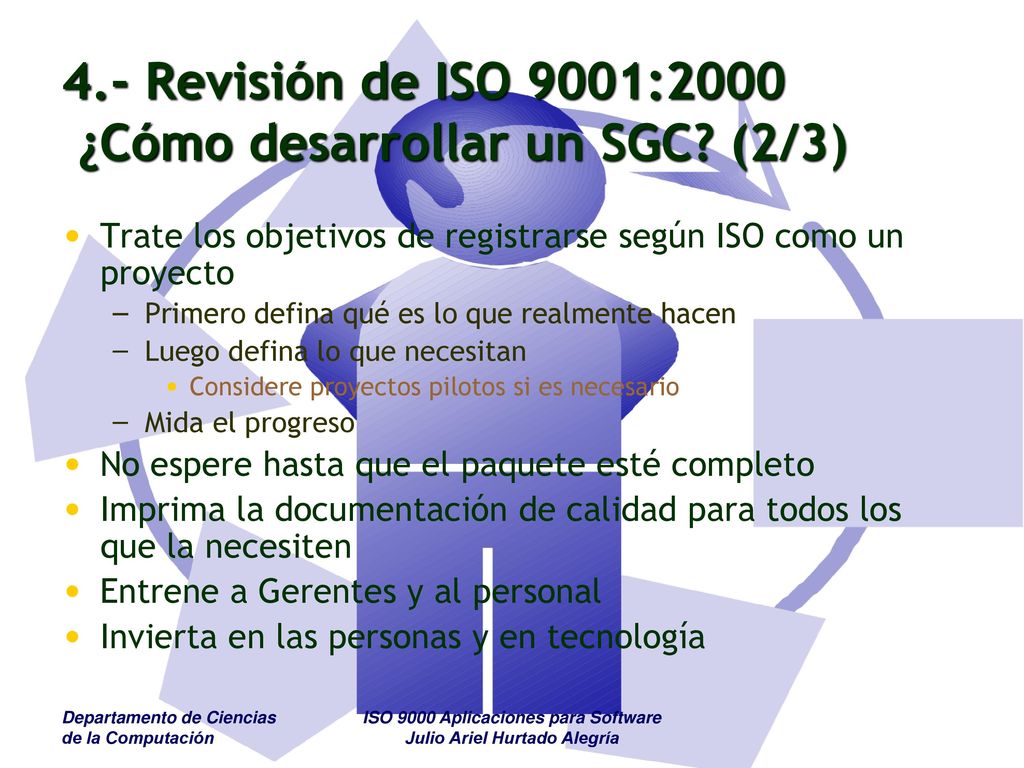 4.- Revisión de ISO 9001:2000
¿Cómo desarrollar un SGC? (2/3)

• Trate los objetivos de registrarse según ISO como un proyecto
– Primero defina qué es lo que realmente hacen
– Luego defina lo que necesitan
• Considere proyectos pilotos si es necesario
– Mida el progreso
• No espere hasta que el paquete esté completo
• Imprima la documentación de calidad para todos los que la necesiten
• Entrene a Gerentes y al personal
• Invierta en las personas y en tecnología

Departamento de Ciencias de la Computación

ISO 9000 Aplicaciones para Software
Julio Ariel Hurtado Alegría